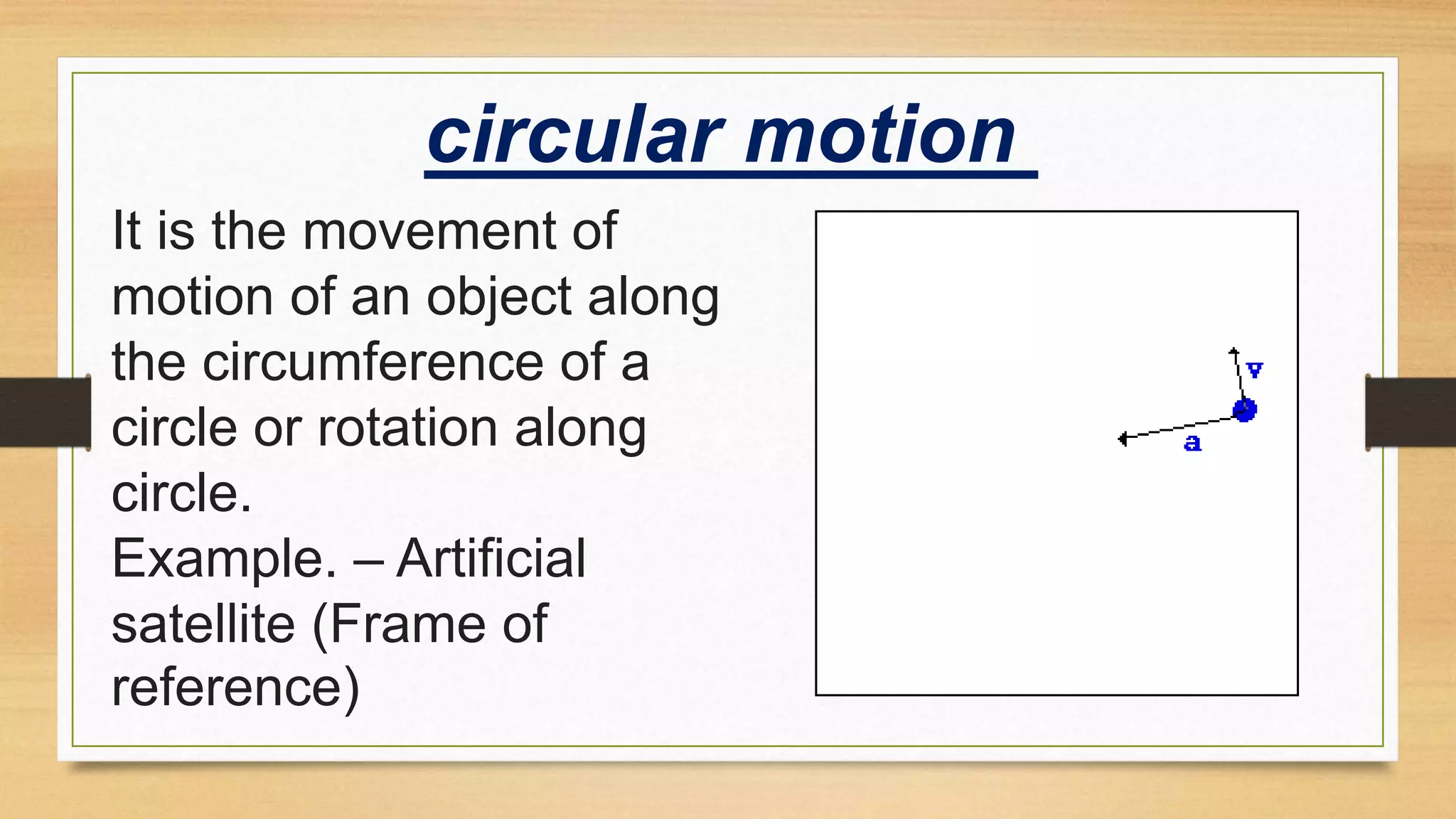 circular motion

It is the movement of motion of an object along the circumference of a circle or rotation along circle.
Example. – Artificial satellite (Frame of reference)

v
a